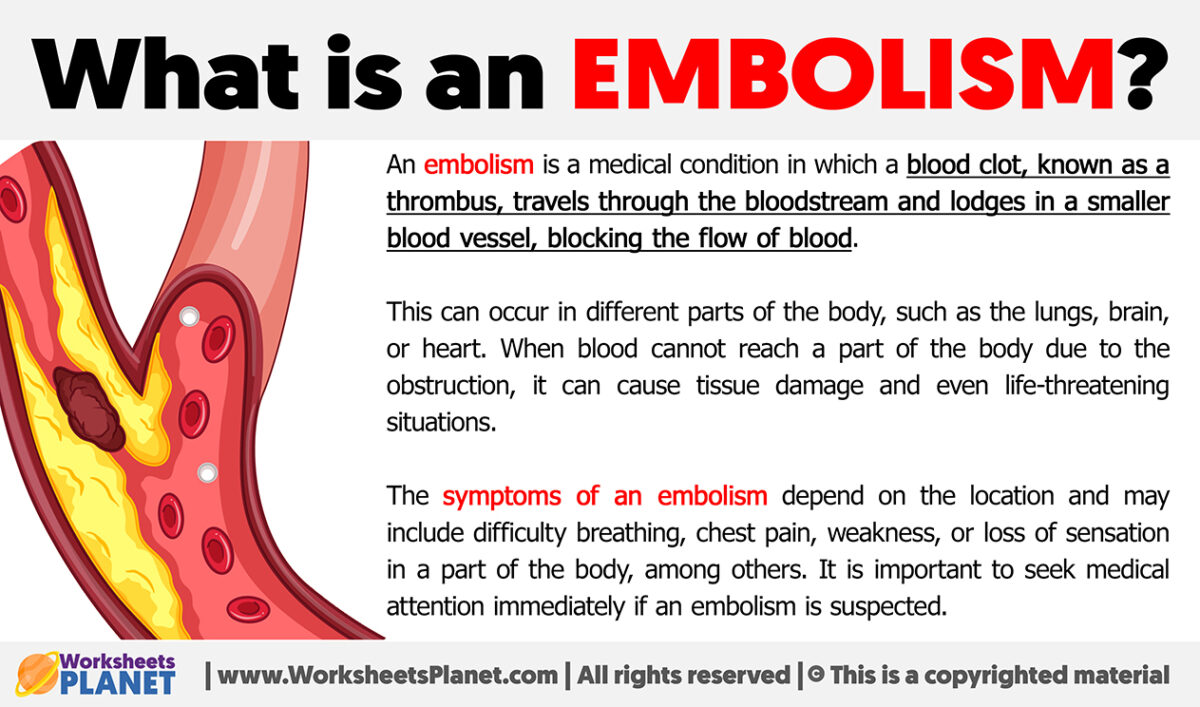 What is an EMBOLISM?

An embolism is a medical condition in which a blood clot, known as a thrombus, travels through the bloodstream and lodges in a smaller blood vessel, blocking the flow of blood.

This can occur in different parts of the body, such as the lungs, brain, or heart. When blood cannot reach a part of the body due to the obstruction, it can cause tissue damage and even life-threatening situations.

The symptoms of an embolism depend on the location and may include difficulty breathing, chest pain, weakness, or loss of sensation in a part of the body, among others. It is important to seek medical attention immediately if an embolism is suspected.

Worksheets PLANET | www.WorksheetsPlanet.com | All rights reserved | © This is a copyrighted material